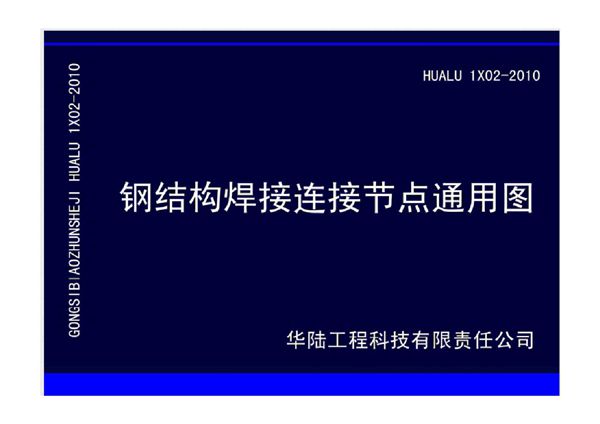 GONGSIBIAOZHUNSHEJI HUALU 1X02-2010

HUALU 1X02-2010

钢结构焊接连接节点通用图

华陆工程科技有限责任公司